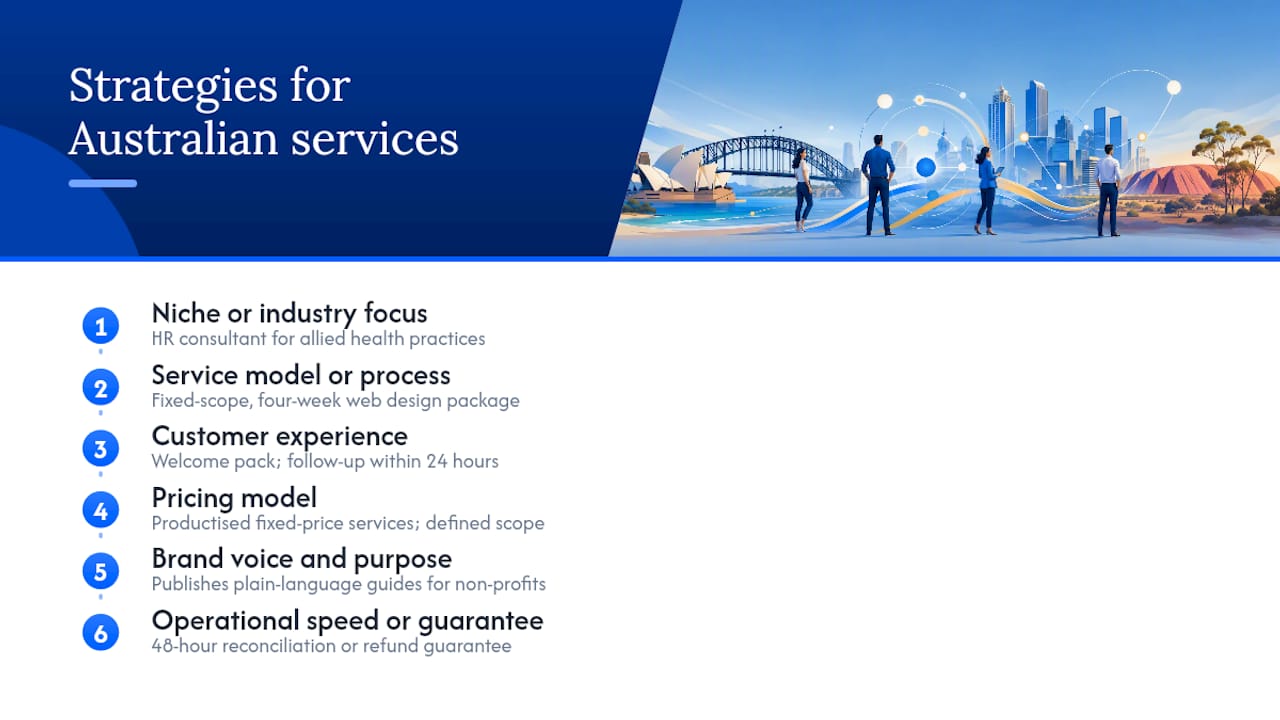 Strategies for Australian services

1
Niche or industry focus
HR consultant for allied health practices

2
Service model or process
Fixed-scope, four-week web design package

3
Customer experience
Welcome pack; follow-up within 24 hours

4
Pricing model
Productised fixed-price services; defined scope

5
Brand voice and purpose
Publishes plain-language guides for non-profits

6
Operational speed or guarantee
48-hour reconciliation or refund guarantee